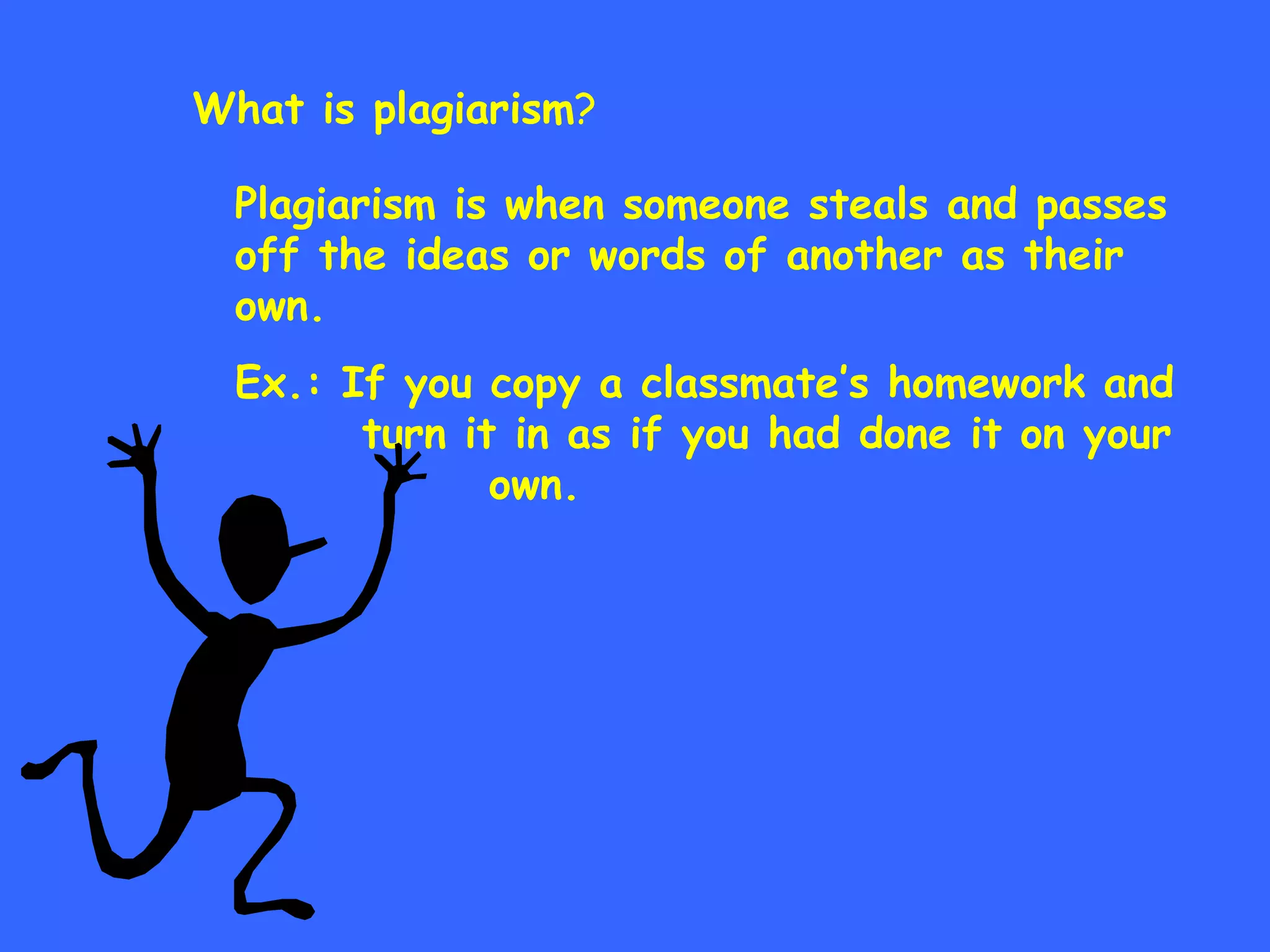 What is plagiarism?

Plagiarism is when someone steals and passes off the ideas or words of another as their own.

Ex.: If you copy a classmate's homework and turn it in as if you had done it on your own.